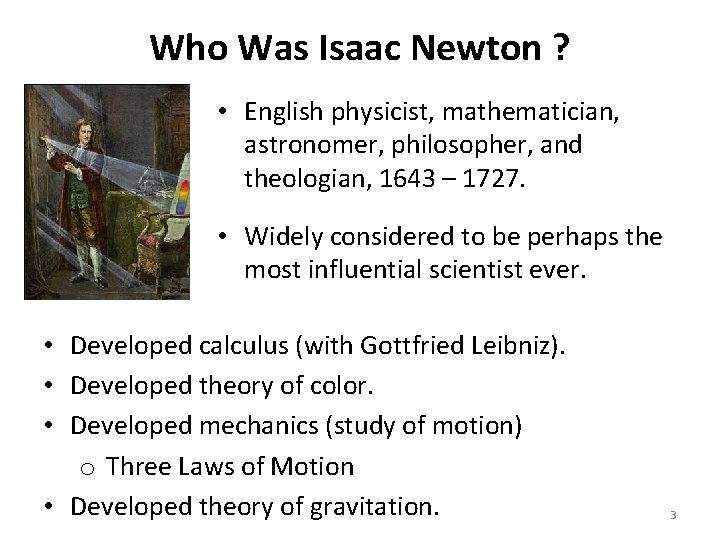 Who Was Isaac Newton ?

• English physicist, mathematician, astronomer, philosopher, and theologian, 1643 – 1727.

• Widely considered to be perhaps the most influential scientist ever.

• Developed calculus (with Gottfried Leibniz).
• Developed theory of color.
• Developed mechanics (study of motion)
o Three Laws of Motion
• Developed theory of gravitation.

3